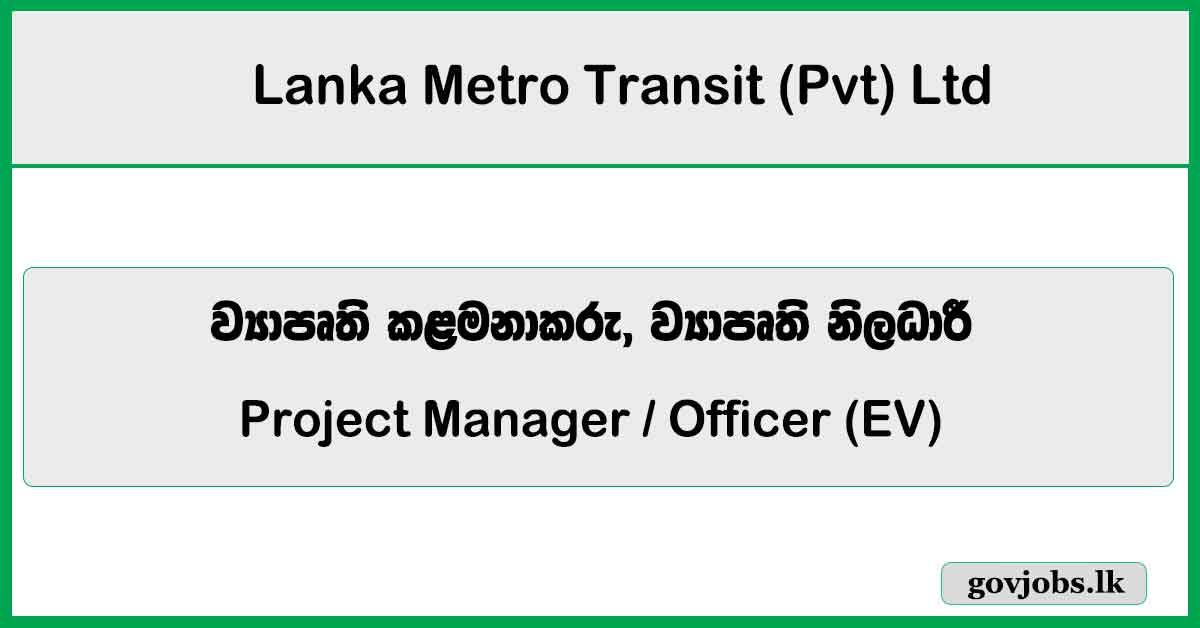 Lanka Metro Transit (Pvt) Ltd

ව්‍යාපෘති කළමනාකරු, ව්‍යාපෘති නිලධාරී

Project Manager / Officer (EV)

govjobs.lk